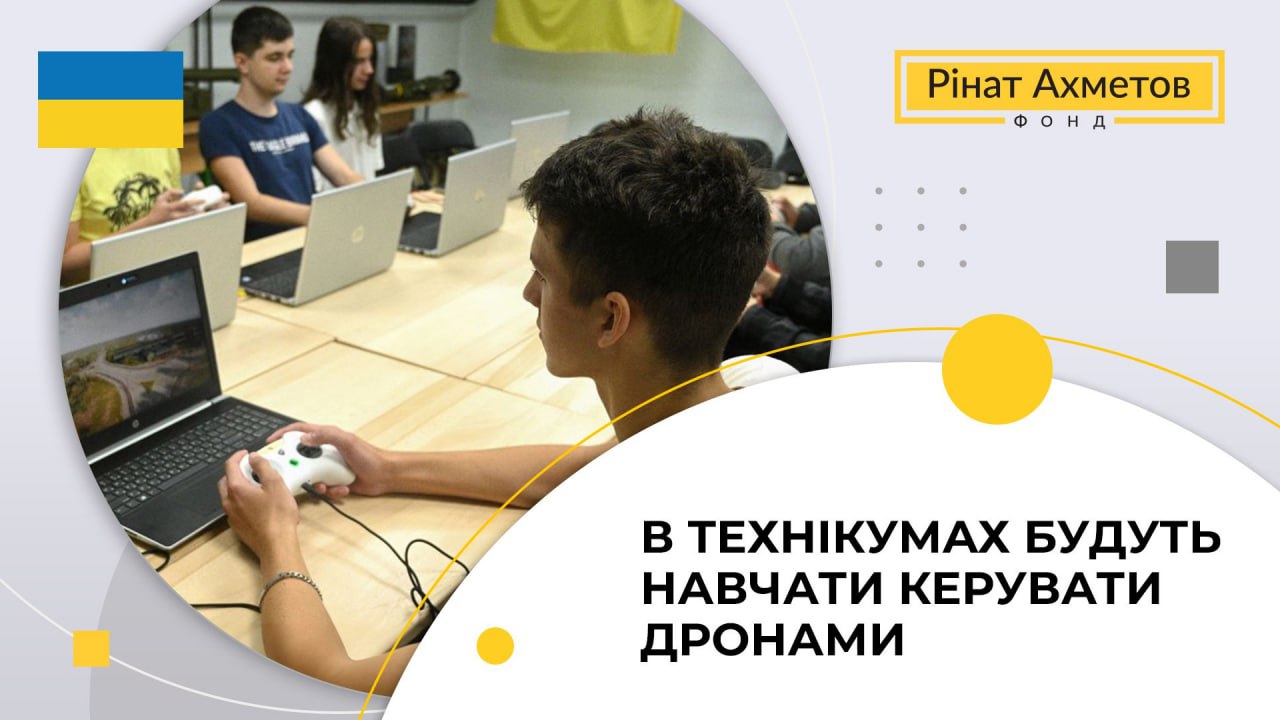 Рінат Ахметов
ФОНД

В ТЕХНІКУМАХ БУДУТЬ НАВЧАТИ КЕРУВАТИ ДРОНАМИ